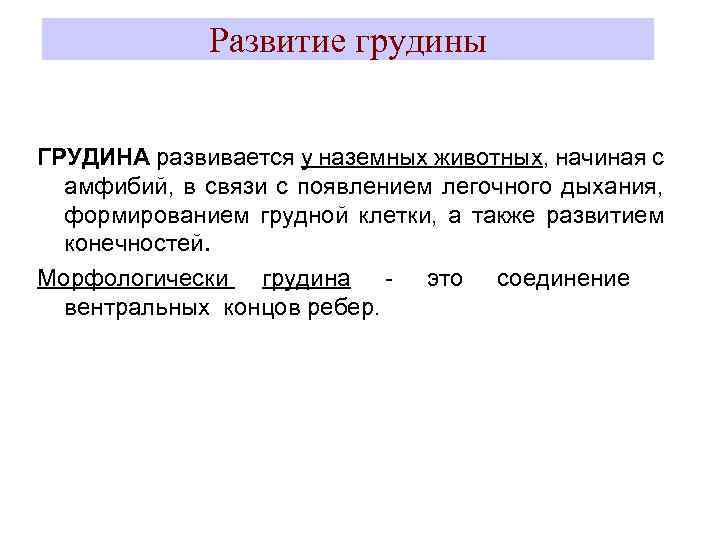 Развитие грудины

ГРУДИНА развивается у наземных животных, начиная с амфибий, в связи с появлением легочного дыхания, формированием грудной клетки, а также развитием конечностей.

Морфологически грудина - это соединение вентральных концов ребер.